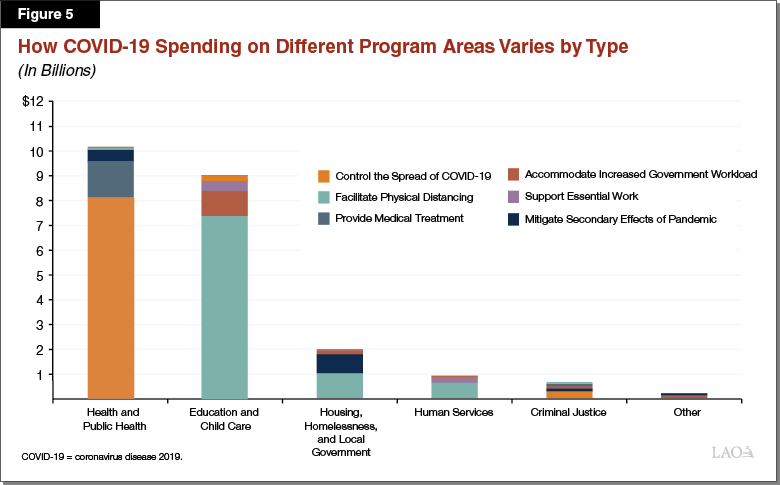 Figure 5

How COVID-19 Spending on Different Program Areas Varies by Type

(In Billions)

$12
11
10
9
8
7
6
5
4
3
2
1

Control the Spread of COVID-19
Facilitate Physical Distancing
Provide Medical Treatment
Accommodate Increased Government Workload
Support Essential Work
Mitigate Secondary Effects of Pandemic

Health and Public Health
Education and Child Care
Housing, Homelessness, and Local Government
Human Services
Criminal Justice
Other

COVID-19 = coronavirus disease 2019.

LAO